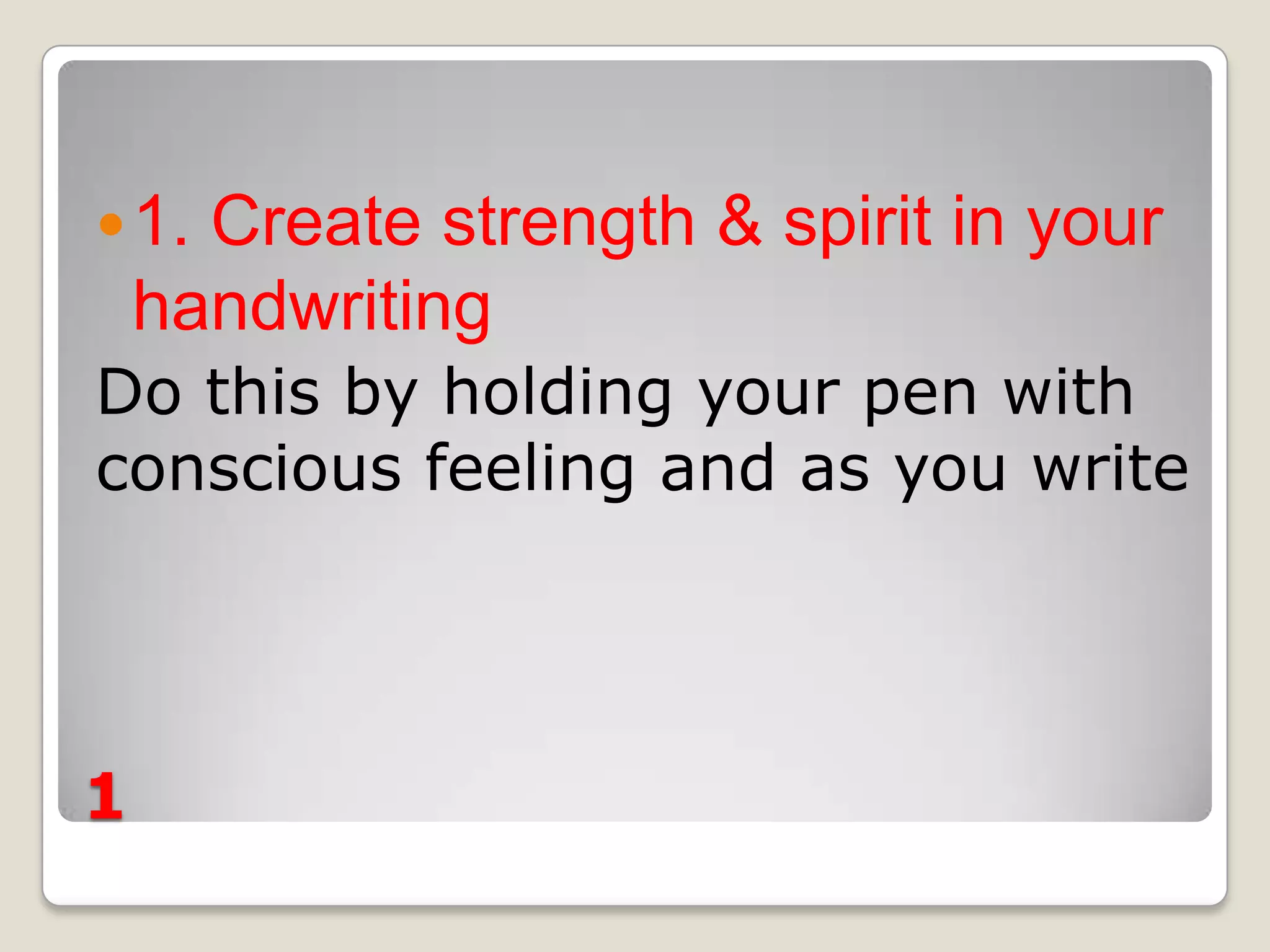 1. Create strength & spirit in your handwriting

Do this by holding your pen with conscious feeling and as you write

1